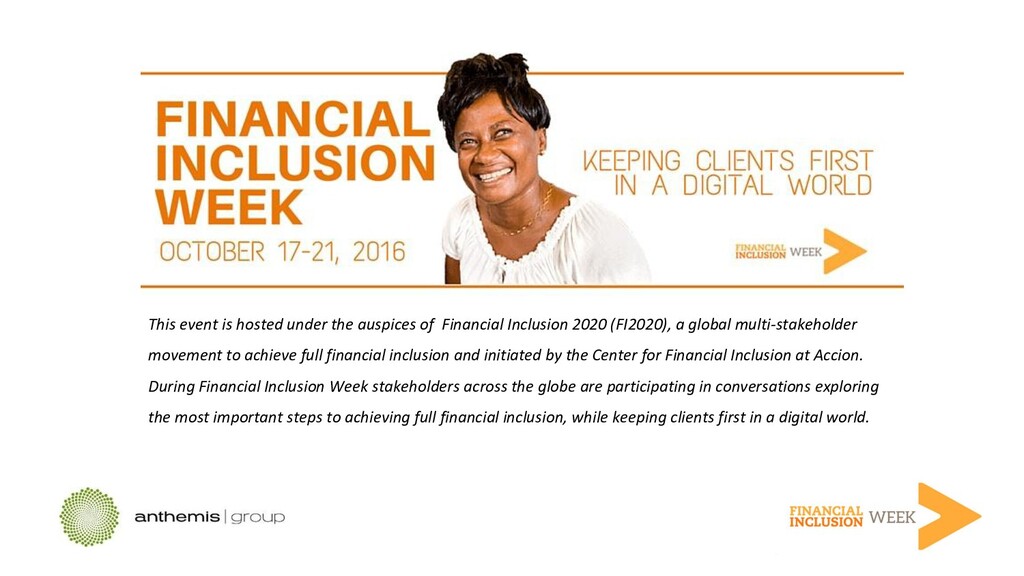 FINANCIAL INCLUSION WEEK

OCTOBER 17-21, 2016

KEEPING CLIENTS FIRST IN A DIGITAL WORLD

FINANCIAL INCLUSION WEEK

This event is hosted under the auspices of Financial Inclusion 2020 (FI2020), a global multi-stakeholder movement to achieve full financial inclusion and initiated by the Center for Financial Inclusion at Accion. During Financial Inclusion Week stakeholders across the globe are participating in conversations exploring the most important steps to achieving full financial inclusion, while keeping clients first in a digital world.

anthemis | group

FINANCIAL INCLUSION WEEK